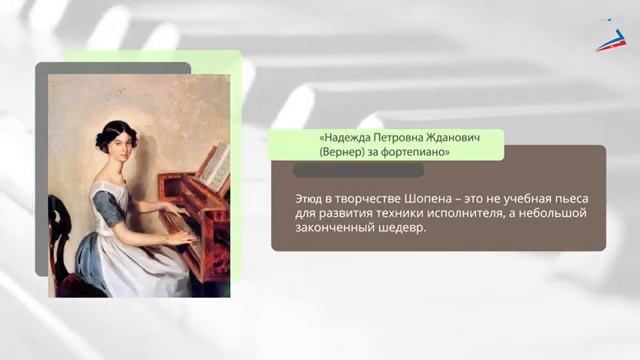 «Надежда Петровна Жданович (Вернер) за фортепиано»

Этюд в творчестве Шопена – это не учебная пьеса для развития техники исполнителя, а небольшой законченный шедевр.